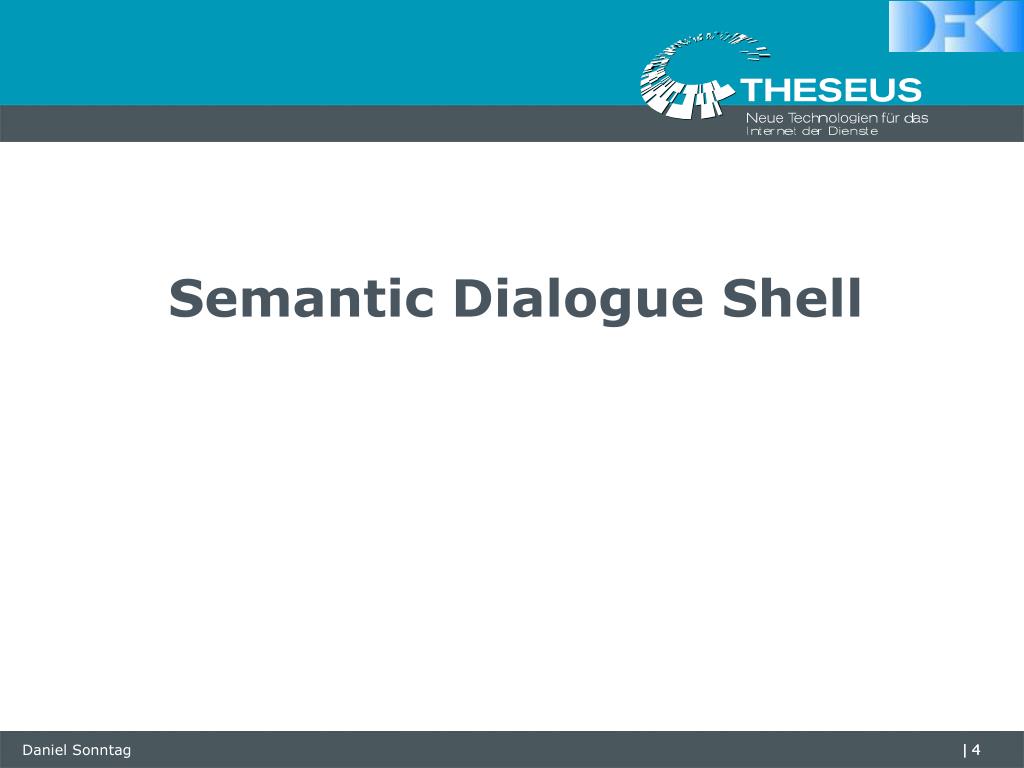 DFKI

THESEUS
Neue Technologien für das Internet der Dienste

Semantic Dialogue Shell

Daniel Sonntag

| 4